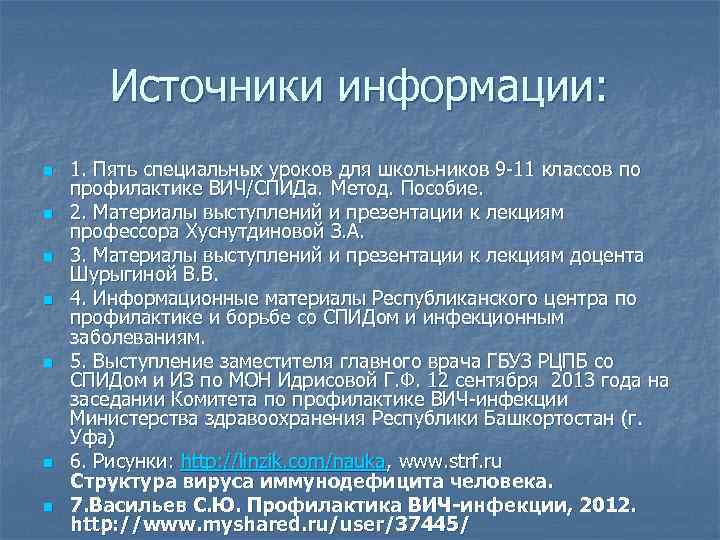 Источники информации:

1. Пять специальных уроков для школьников 9-11 классов по профилактике ВИЧ/СПИДа. Метод. Пособие.

2. Материалы выступлений и презентации к лекциям профессора Хуснутдиновой З.А.

3. Материалы выступлений и презентации к лекциям доцента Шурыгиной В.В.

4. Информационные материалы Республиканского центра по профилактике и борьбе со СПИДом и инфекционным заболеваниям.

5. Выступление заместителя главного врача ГБУЗ РЦПБ со СПИДом и ИЗ по МОН Идрисовой Г.Ф. 12 сентября 2013 года на заседании Комитета по профилактике ВИЧ-инфекции Министерства здравоохранения Республики Башкортостан (г. Уфа)

6. Рисунки: http://linzik.com/nauka, www.strf.ru
Структура вируса иммунодефицита человека.

7.Васильев С.Ю. Профилактика ВИЧ-инфекции, 2012. http://www.myshared.ru/user/37445/